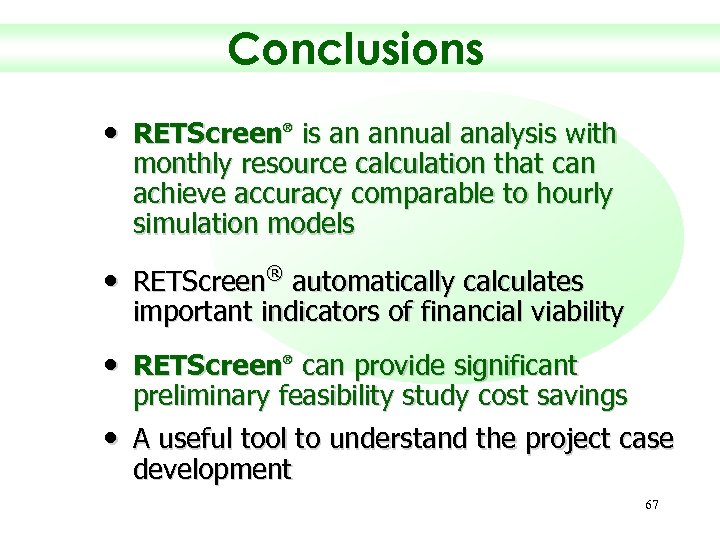 Conclusions

• RETScreen® is an annual analysis with monthly resource calculation that can achieve accuracy comparable to hourly simulation models

• RETScreen® automatically calculates important indicators of financial viability

• RETScreen® can provide significant preliminary feasibility study cost savings

• A useful tool to understand the project case development

67